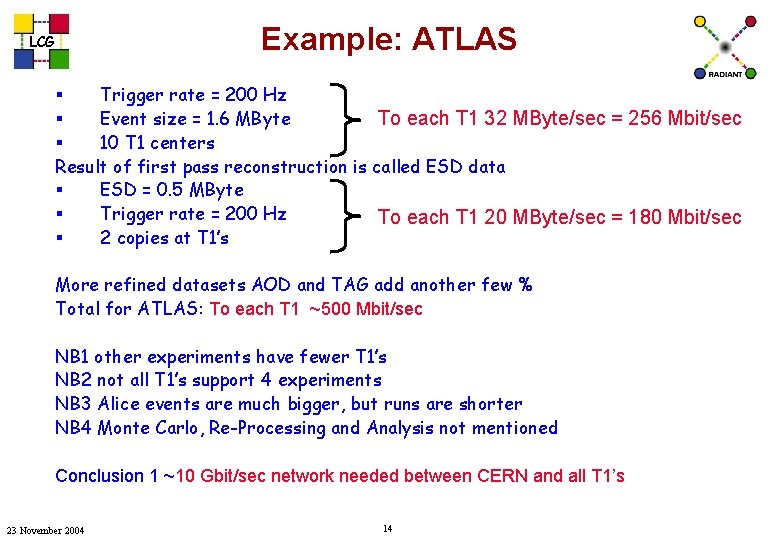 LCG

Example: ATLAS

RADIANT

▪ Trigger rate = 200 Hz
▪ Event size = 1.6 MByte
▪ 10 T1 centers

To each T1 32 MByte/sec = 256 Mbit/sec

Result of first pass reconstruction is called ESD data
▪ ESD = 0.5 MByte
▪ Trigger rate = 200 Hz
▪ 2 copies at T1's

To each T1 20 MByte/sec = 180 Mbit/sec

More refined datasets AOD and TAG add another few %
Total for ATLAS: To each T1 ~500 Mbit/sec

NB1 other experiments have fewer T1's
NB2 not all T1's support 4 experiments
NB3 Alice events are much bigger, but runs are shorter
NB4 Monte Carlo, Re-Processing and Analysis not mentioned

Conclusion 1 ~10 Gbit/sec network needed between CERN and all T1's

23 November 2004

14